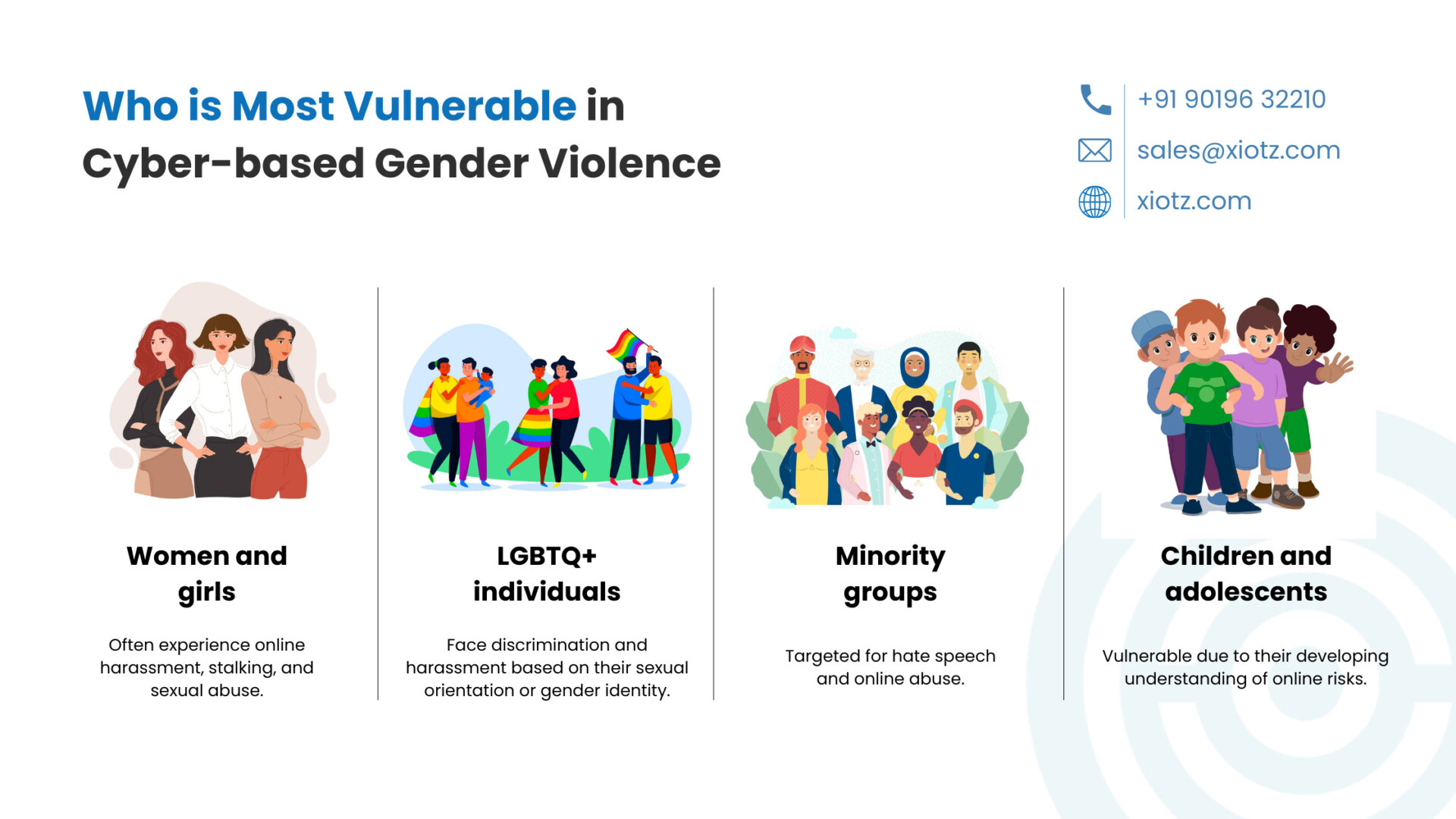 Who is Most Vulnerable in Cyber-based Gender Violence

+91 90196 32210
sales@xiotz.com
xiotz.com

Women and girls

Often experience online harassment, stalking, and sexual abuse.

LGBTQ+ individuals

Face discrimination and harassment based on their sexual orientation or gender identity.

Minority groups

Targeted for hate speech and online abuse.

Children and adolescents

Vulnerable due to their developing understanding of online risks.